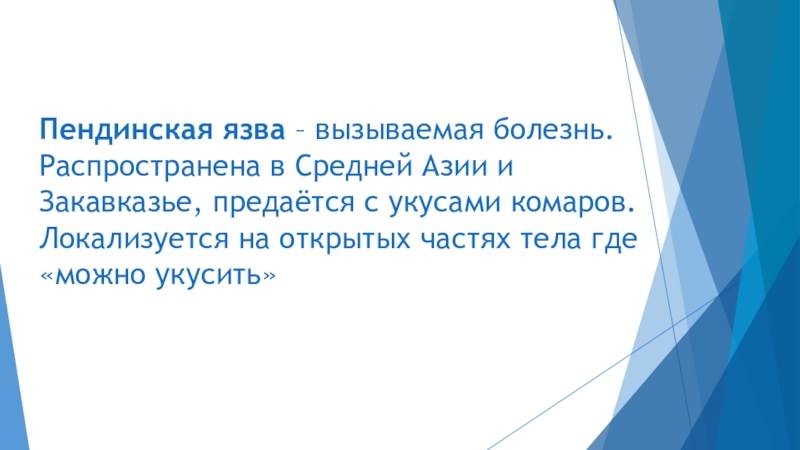 Пендинская язва – вызываемая болезнь. Распространена в Средней Азии и Закавказье, предаётся с укусами комаров. Локализуется на открытых частях тела где «можно укусить»